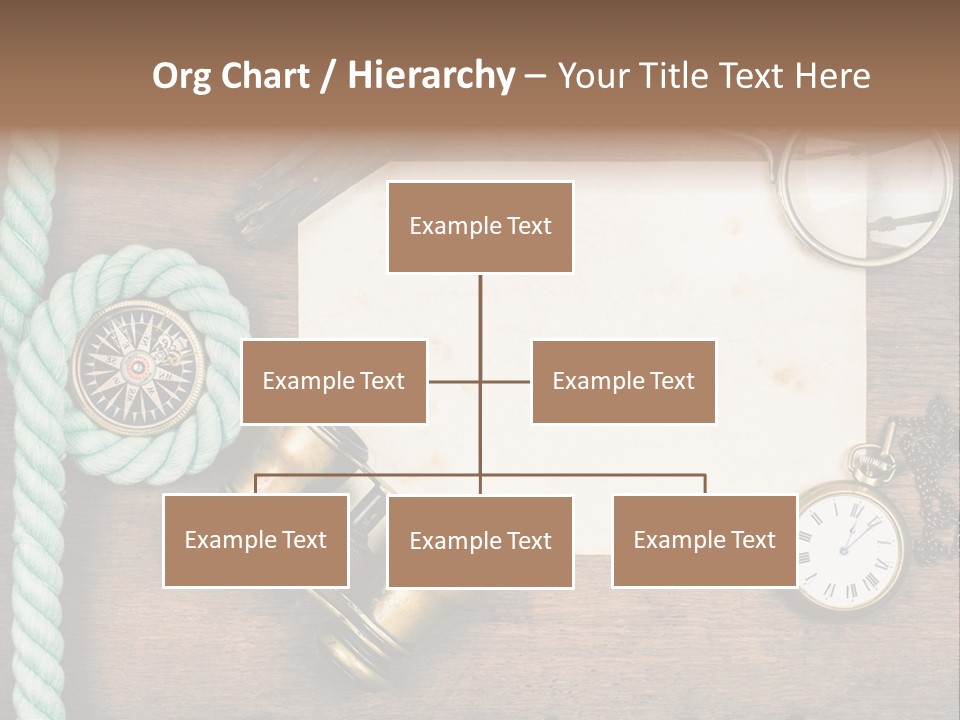 Org Chart / Hierarchy – Your Title Text Here

Example Text

Example Text

Example Text

Example Text

Example Text

Example Text